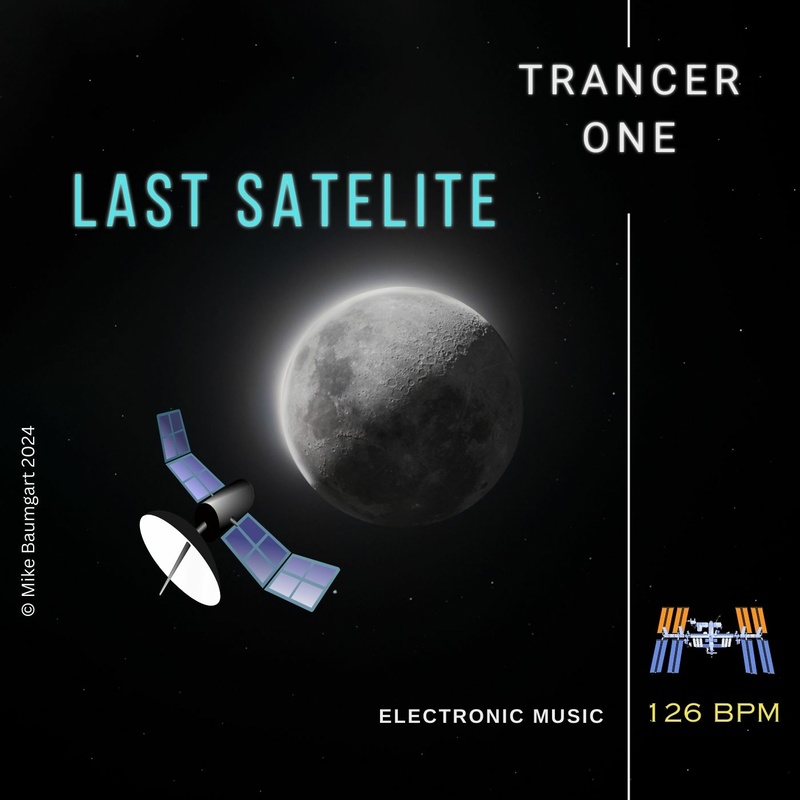 TRANCER ONE

LAST SATELITE

© Mike Baumgart 2024

ELECTRONIC MUSIC

126 BPM